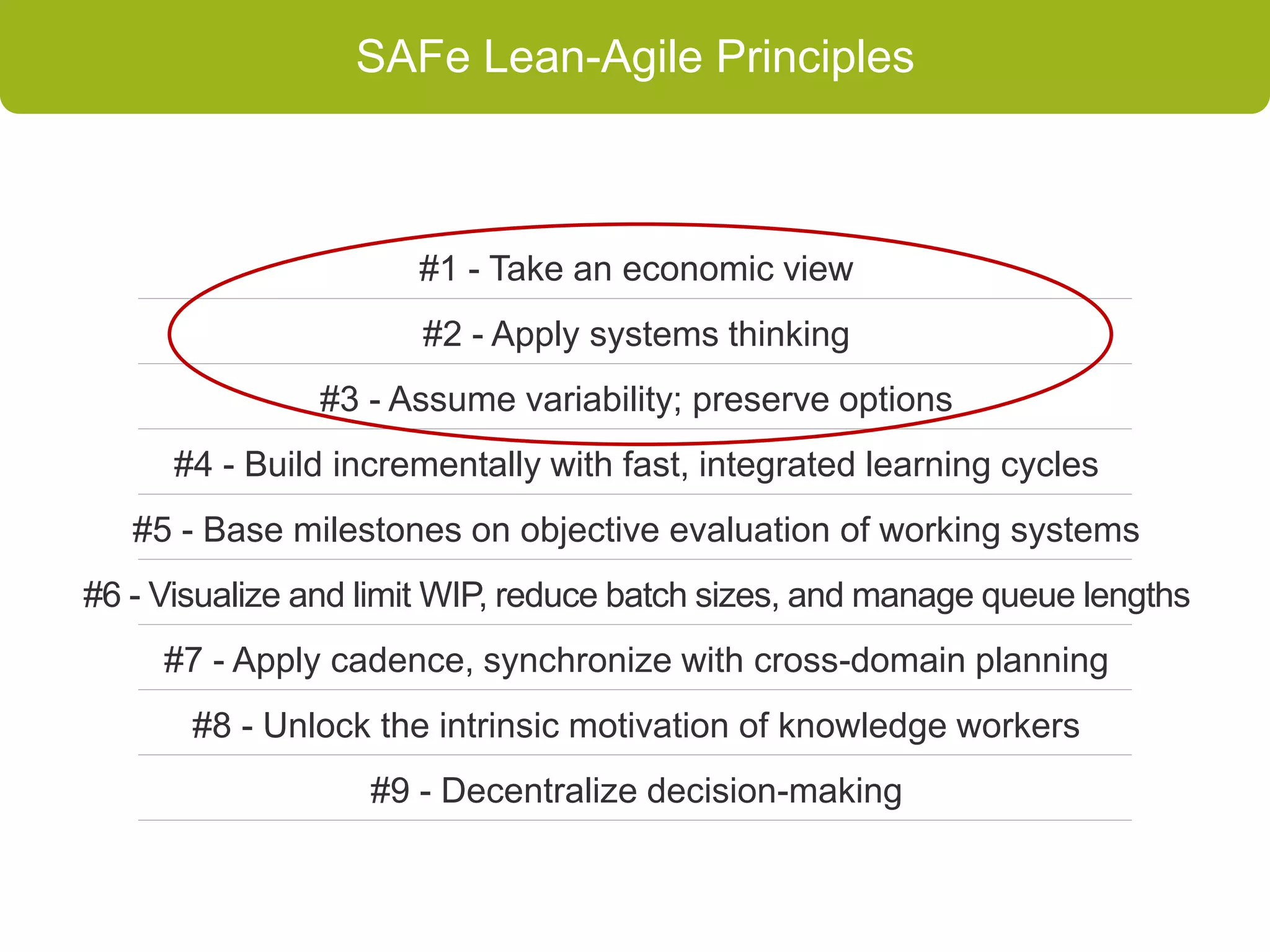 SAFe Lean-Agile Principles

#1 - Take an economic view

#2 - Apply systems thinking

#3 - Assume variability; preserve options

#4 - Build incrementally with fast, integrated learning cycles

#5 - Base milestones on objective evaluation of working systems

#6 - Visualize and limit WIP, reduce batch sizes, and manage queue lengths

#7 - Apply cadence, synchronize with cross-domain planning

#8 - Unlock the intrinsic motivation of knowledge workers

#9 - Decentralize decision-making